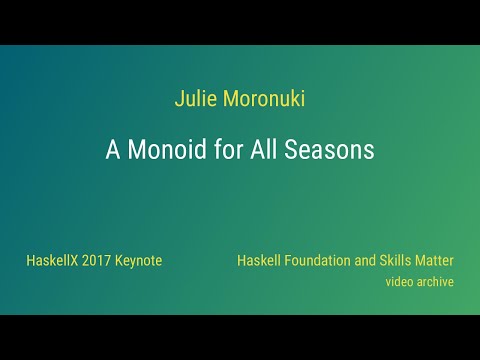 Julie Moronuki

A Monoid for All Seasons

HaskellX 2017 Keynote

Haskell Foundation and Skills Matter
video archive